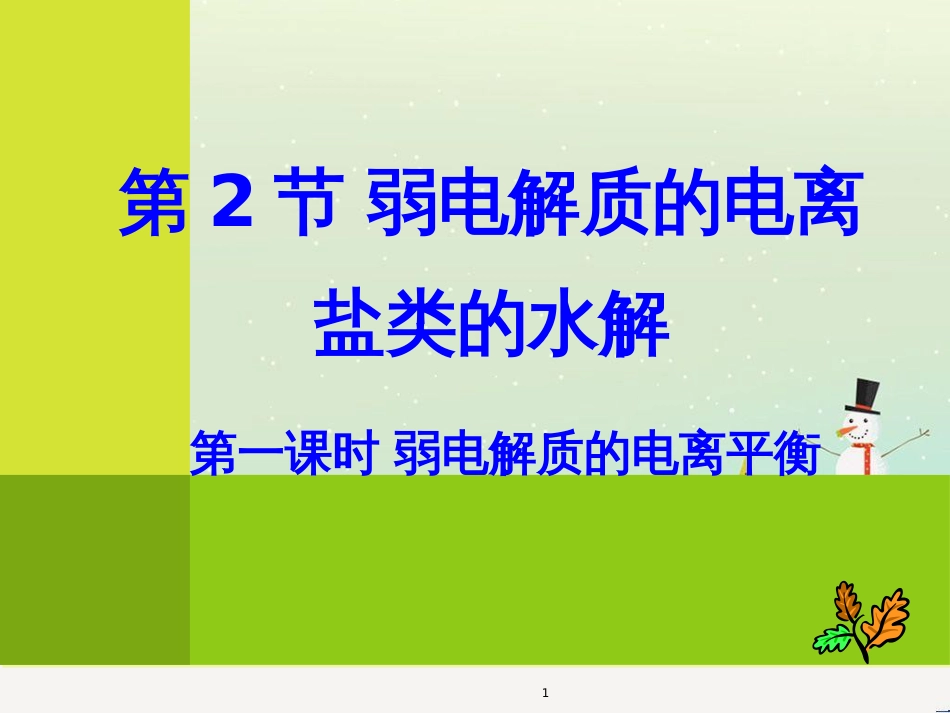 第 2 节 弱电解质的电离 盐类的水解

第一课时 弱电解质的电离平衡

1